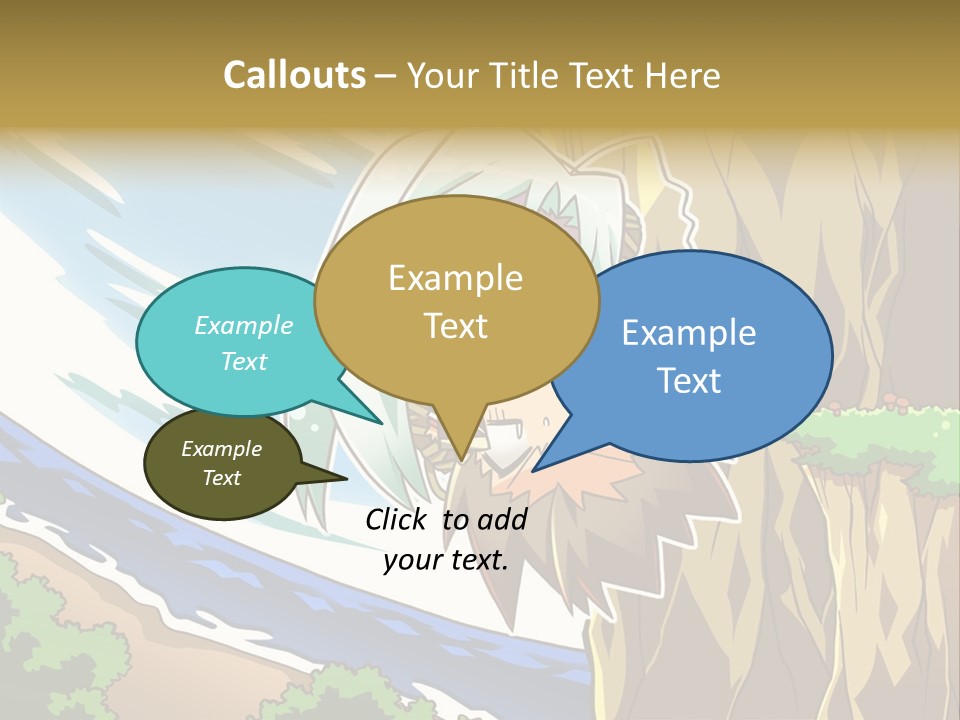 Callouts – Your Title Text Here

Example Text

Example Text

Example Text

Example Text

Click to add your text.